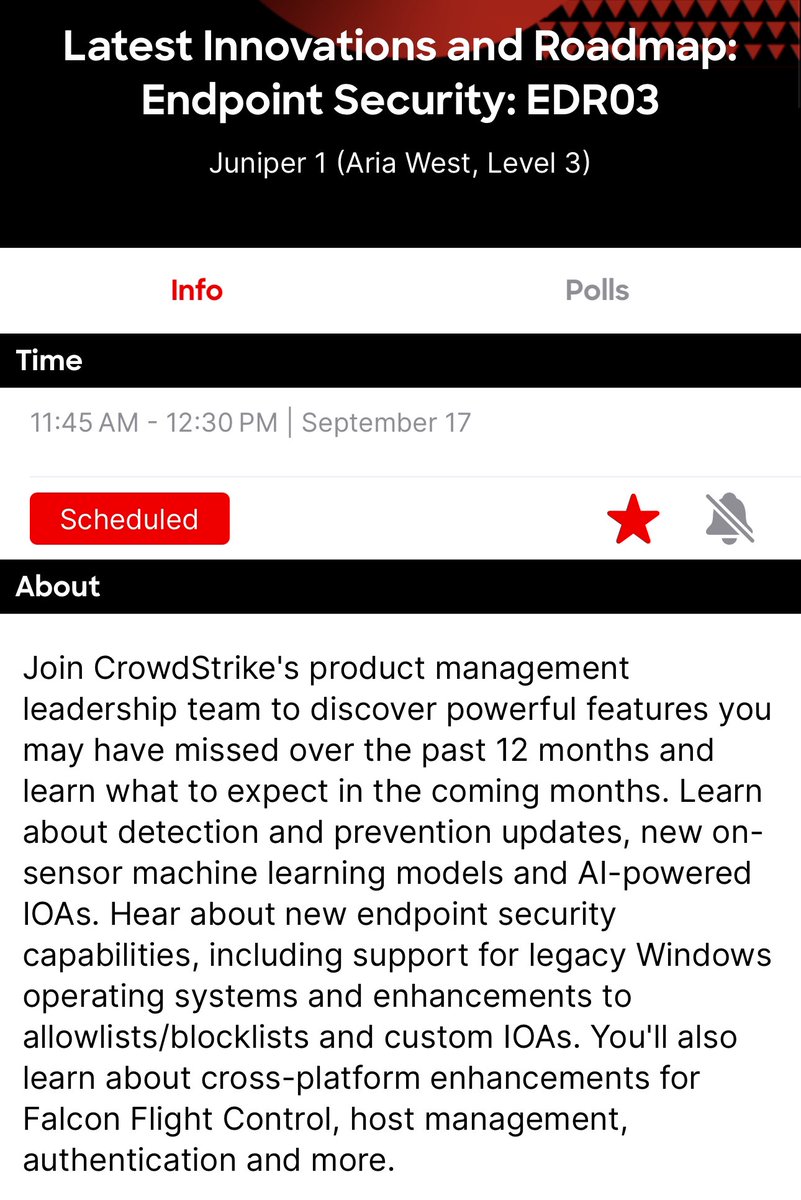 Latest Innovations and Roadmap: Endpoint Security: EDR03

Juniper 1 (Aria West, Level 3)

Info

Polls

Time

11:45 AM - 12:30 PM | September 17

Scheduled

About

Join CrowdStrike's product management leadership team to discover powerful features you may have missed over the past 12 months and learn what to expect in the coming months. Learn about detection and prevention updates, new on-sensor machine learning models and AI-powered IOAs. Hear about new endpoint security capabilities, including support for legacy Windows operating systems and enhancements to allowlists/blocklists and custom IOAs. You'll also learn about cross-platform enhancements for Falcon Flight Control, host management, authentication and more.